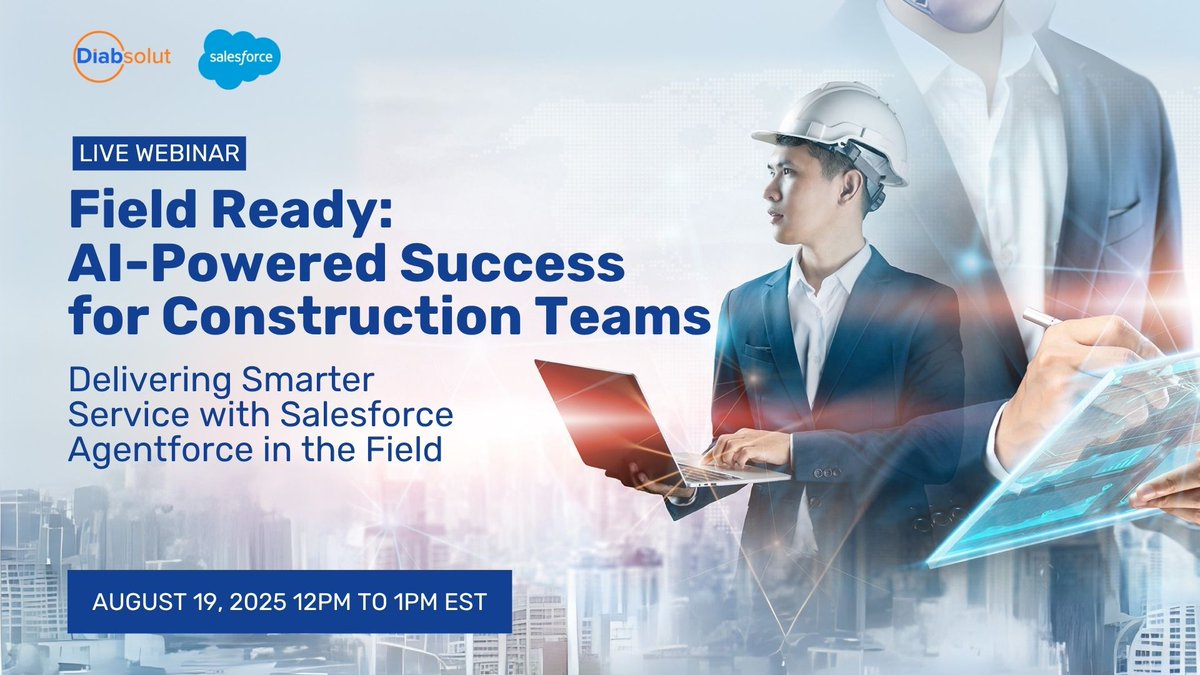 Diabsolut salesforce

LIVE WEBINAR

Field Ready: AI-Powered Success for Construction Teams

Delivering Smarter Service with Salesforce Agentforce in the Field

AUGUST 19, 2025 12PM TO 1PM EST